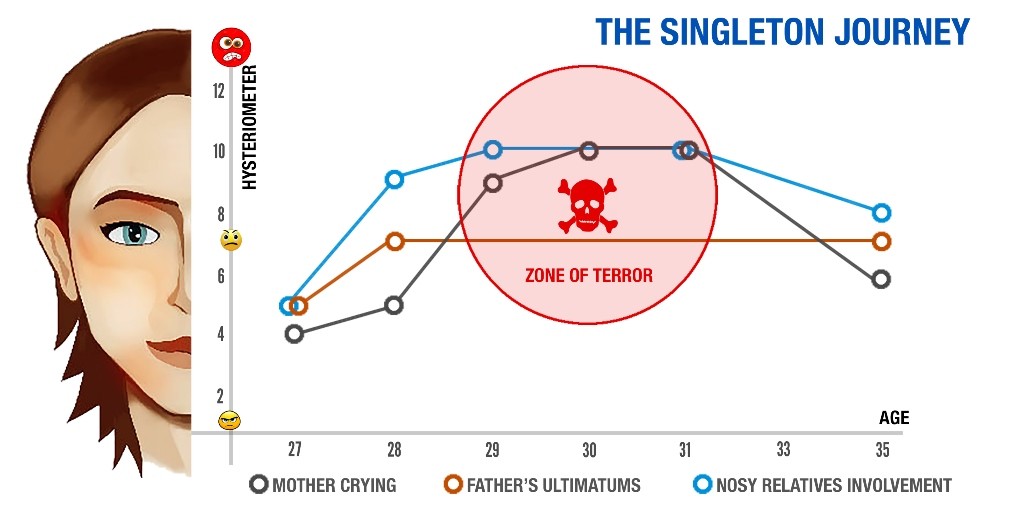 THE SINGLETON JOURNEY

HYSTERIOMETER

12
10
8
6
4
2

ZONE OF TERROR

AGE

27 28 29 30 31 33 35

MOTHER CRYING
FATHER'S ULTIMATUMS
NOSY RELATIVES INVOLVEMENT